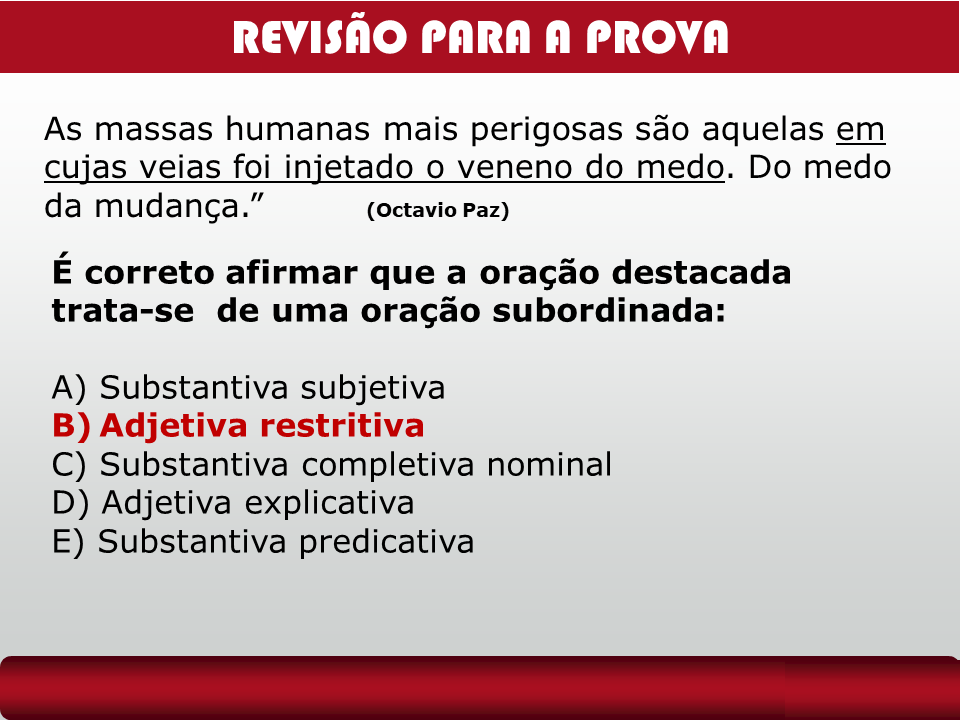 REVISÃO PARA A PROVA

As massas humanas mais perigosas são aquelas em cujas veias foi injetado o veneno do medo. Do medo da mudança.” (Octavio Paz)

É correto afirmar que a oração destacada trata-se de uma oração subordinada:

A) Substantiva subjetiva
B) Adjetiva restritiva
C) Substantiva completiva nominal
D) Adjetiva explicativa
E) Substantiva predicativa